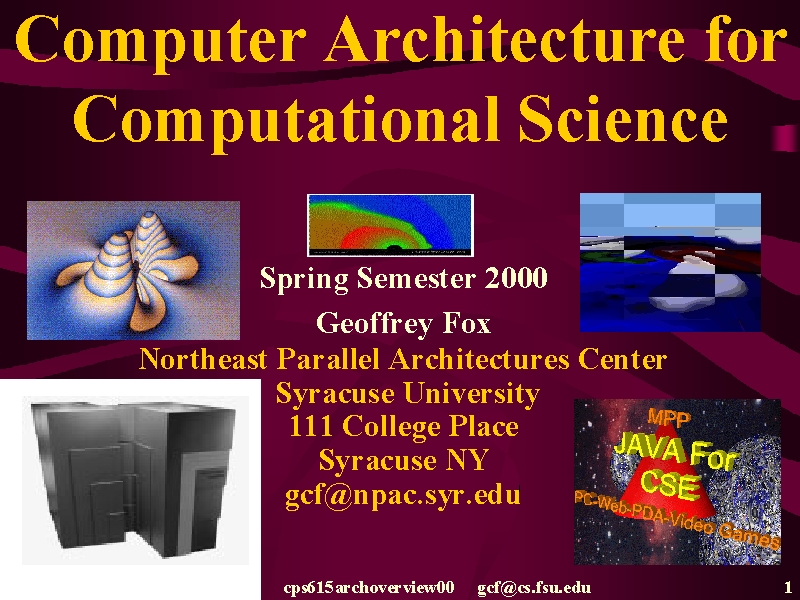 Computer Architecture for Computational Science

Spring Semester 2000
Geoffrey Fox
Northeast Parallel Architectures Center
Syracuse University
111 College Place
Syracuse NY
gcf@npac.syr.edu

MPP
JAVA For
CSE
PC-Web-PDA-Video Games

cps615archoverview00 gcf@cs.fsu.edu 1